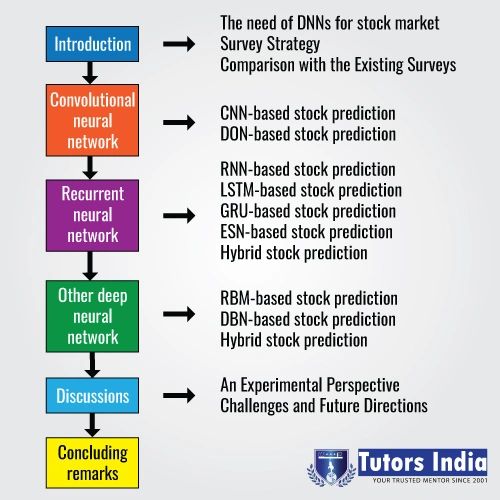 Introduction

The need of DNNs for stock market
Survey Strategy
Comparison with the Existing Surveys

Convolutional neural network

CNN-based stock prediction
DON-based stock prediction

Recurrent neural network

RNN-based stock prediction
LSTM-based stock prediction
GRU-based stock prediction
ESN-based stock prediction
Hybrid stock prediction

Other deep neural network

RBM-based stock prediction
DBN-based stock prediction
Hybrid stock prediction

Discussions

An Experimental Perspective
Challenges and Future Directions

Concluding remarks

Tutors India
YOUR TRUSTED MENTOR SINCE 2001